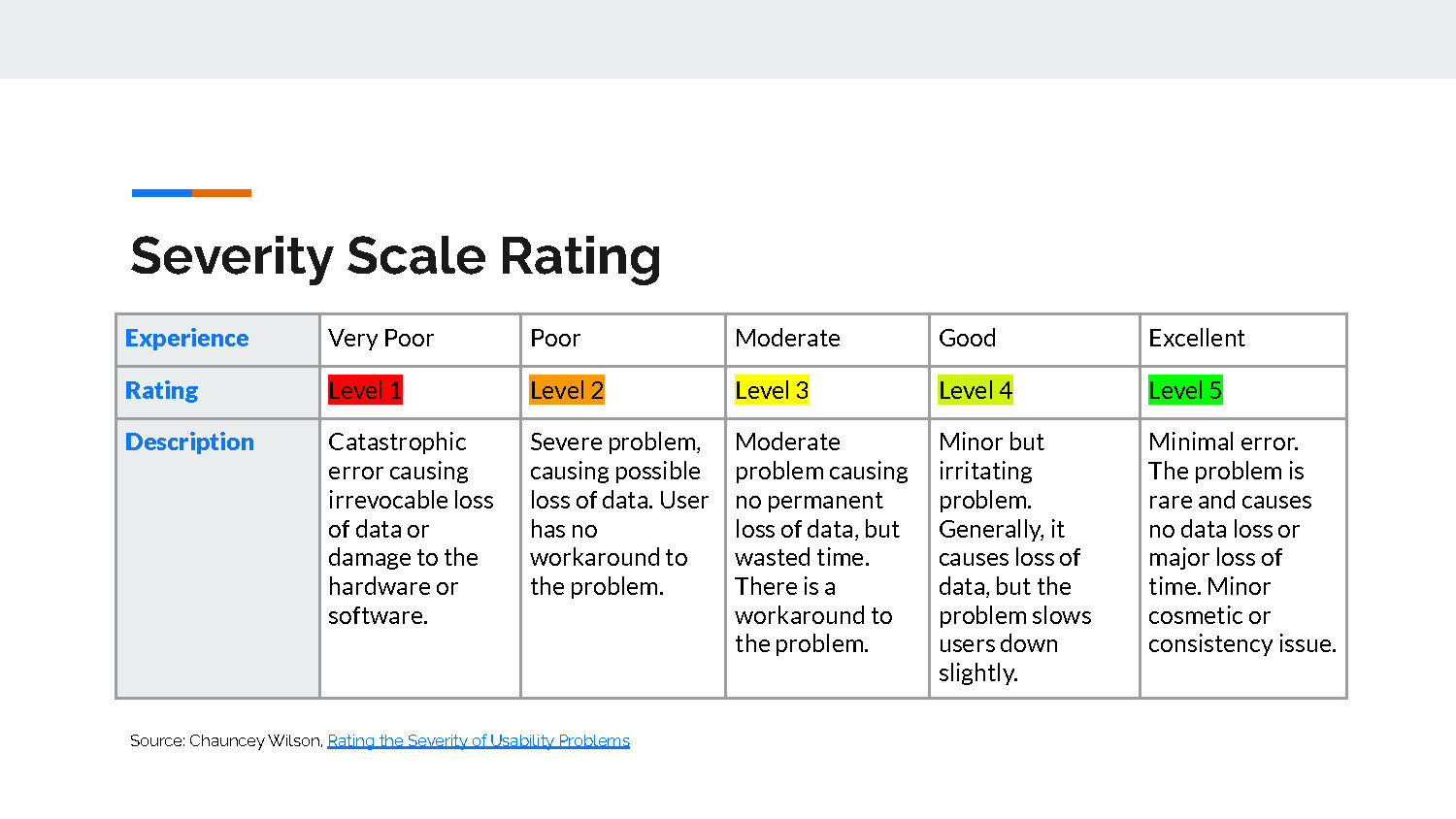 Severity Scale Rating

| Experience | Very Poor | Poor | Moderate | Good | Excellent |
|---|---|---|---|---|---|
| Rating | Level 1 | Level 2 | Level 3 | Level 4 | Level 5 |
| Description | Catastrophic error causing irrevocable loss of data or damage to the hardware or software. | Severe problem, causing possible loss of data. User has no workaround to the problem. | Moderate problem causing no permanent loss of data, but wasted time. There is a workaround to the problem. | Minor but irritating problem. Generally, it causes loss of data, but the problem slows users down slightly. | Minimal error. The problem is rare and causes no data loss or major loss of time. Minor cosmetic or consistency issue. |

Source: Chauncey Wilson, Rating the Severity of Usability Problems